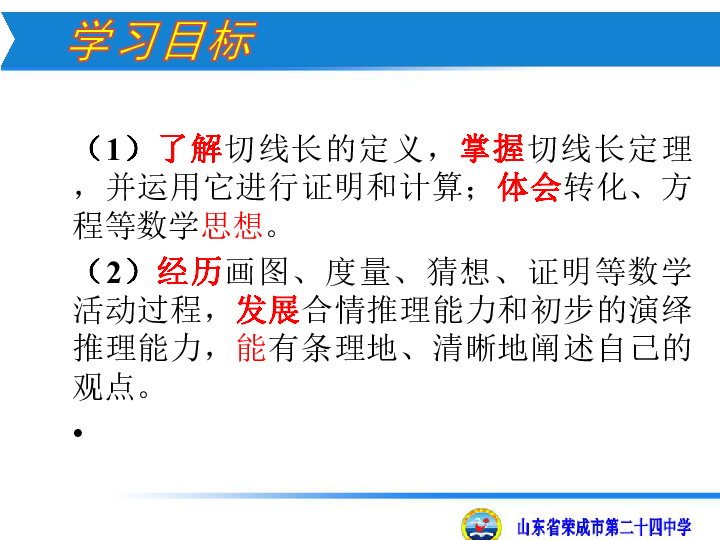 学习目标

（1）了解切线长的定义，掌握切线长定理，并运用它进行证明和计算；体会转化、方程等数学思想。

（2）经历画图、度量、猜想、证明等数学活动过程，发展合情推理能力和初步的演绎推理能力，能有条理地、清晰地阐述自己的观点。

•

山东省荣成市第二十四中学